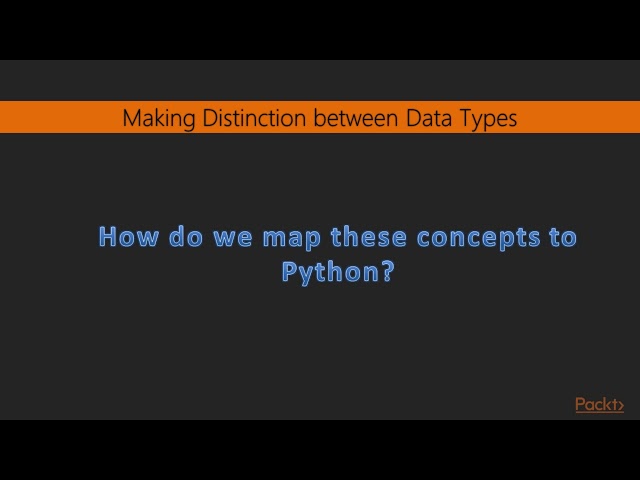 Making Distinction between Data Types

How do we map these concepts to Python?

Packt>